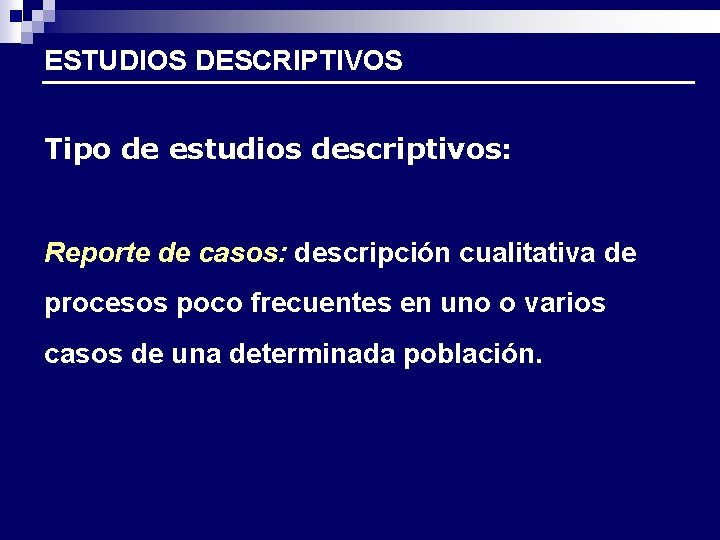 ESTUDIOS DESCRIPTIVOS

Tipo de estudios descriptivos:

Reporte de casos: descripción cualitativa de procesos poco frecuentes en uno o varios casos de una determinada población.